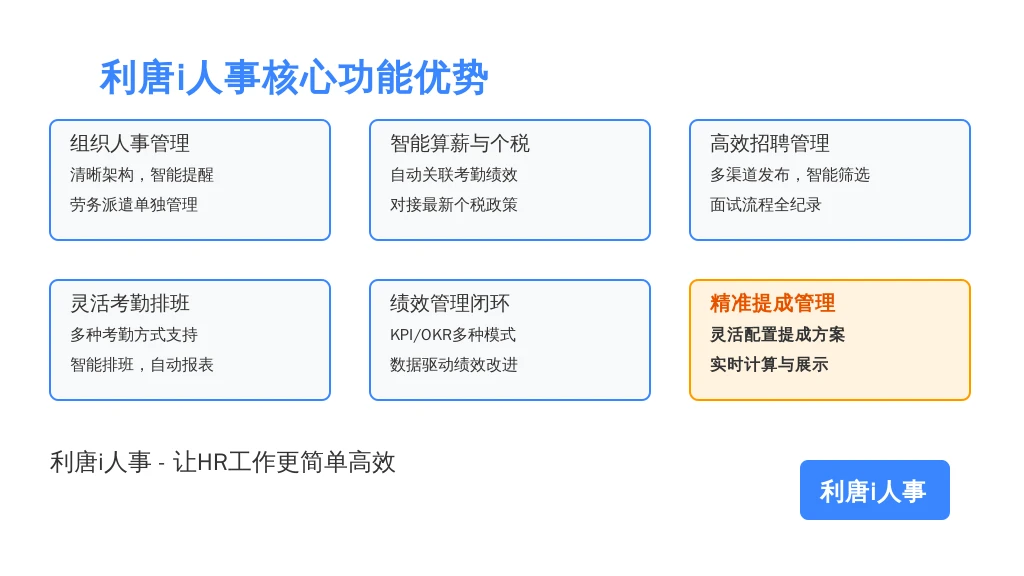 利唐i人事核心功能优势

组织人事管理
清晰架构，智能提醒
劳务派遣单独管理

智能算薪与个税
自动关联考勤绩效
对接最新个税政策

高效招聘管理
多渠道发布，智能筛选
面试流程全纪录

灵活考勤排班
多种考勤方式支持
智能排班，自动报表

绩效管理闭环
KPI/OKR多种模式
数据驱动绩效改进

精准提成管理
灵活配置提成方案
实时计算与展示

利唐i人事 - 让HR工作更简单高效

利唐i人事